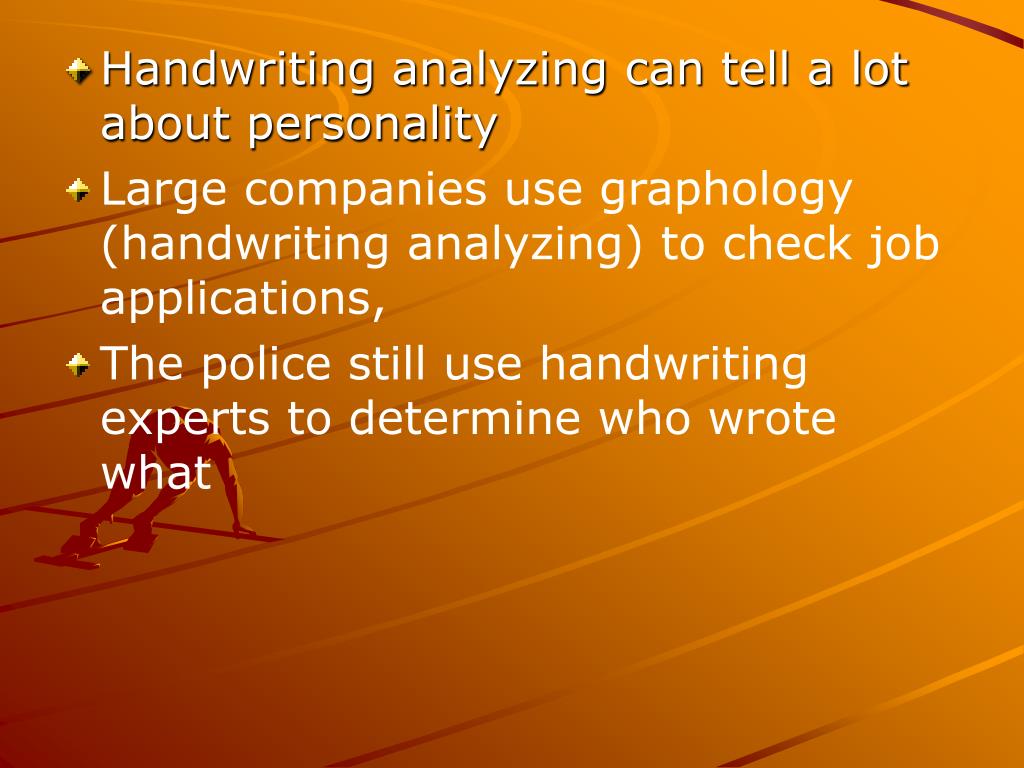 Handwriting analyzing can tell a lot about personality

Large companies use graphology (handwriting analyzing) to check job applications,

The police still use handwriting experts to determine who wrote what